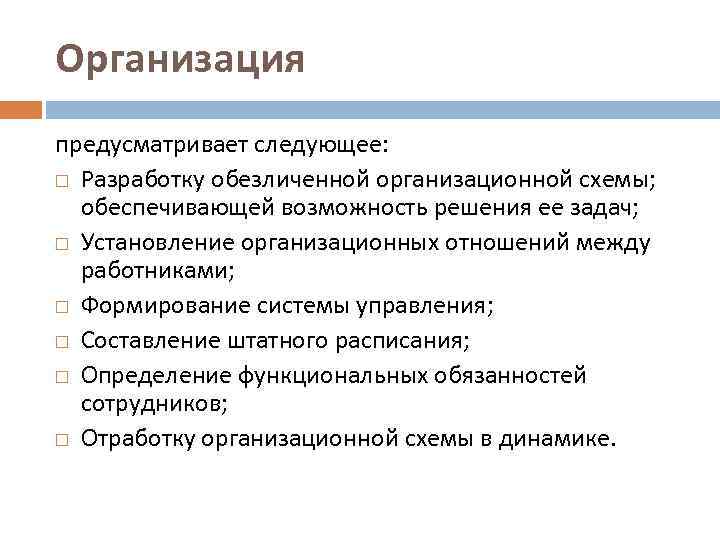 Организация

предусматривает следующее:

□ Разработку обезличенной организационной схемы; обеспечивающей возможность решения ее задач;

□ Установление организационных отношений между работниками;

□ Формирование системы управления;

□ Составление штатного расписания;

□ Определение функциональных обязанностей сотрудников;

□ Отработку организационной схемы в динамике.